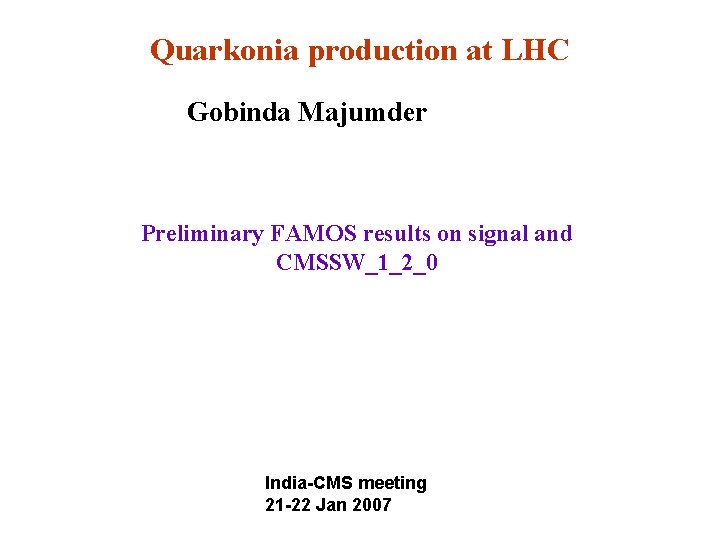 Quarkonia production at LHC

Gobinda Majumder

Preliminary FAMOS results on signal and CMSSW_1_2_0

India-CMS meeting
21-22 Jan 2007